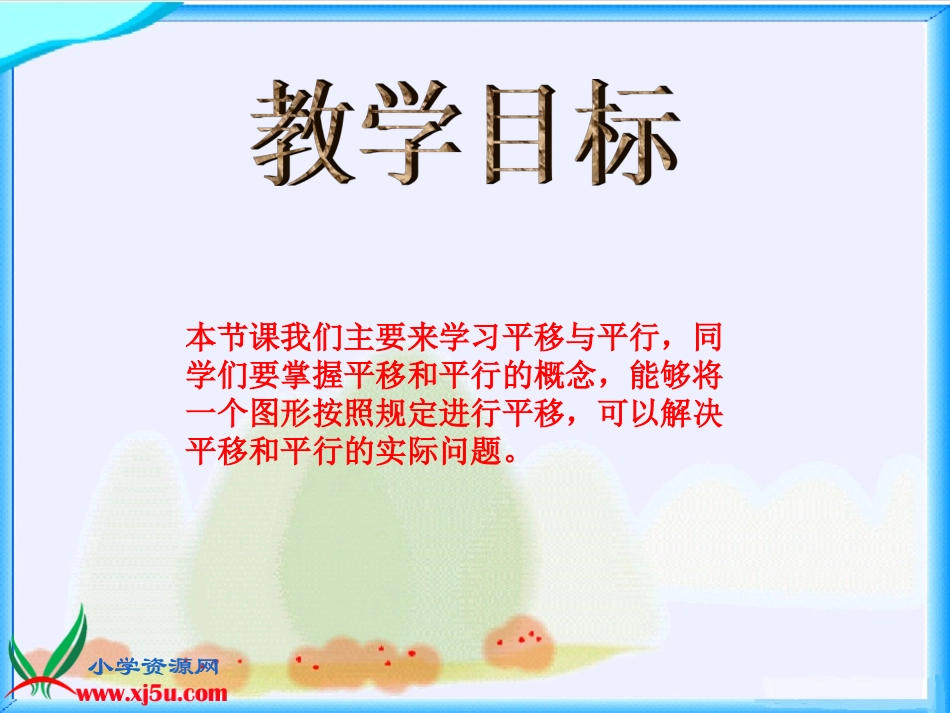 教学目标

本节课我们主要来学习平移与平行，同学们要掌握平移和平行的概念，能够将一个图形按照规定进行平移，可以解决平移和平行的实际问题。

小学资源网
www.xj5u.com